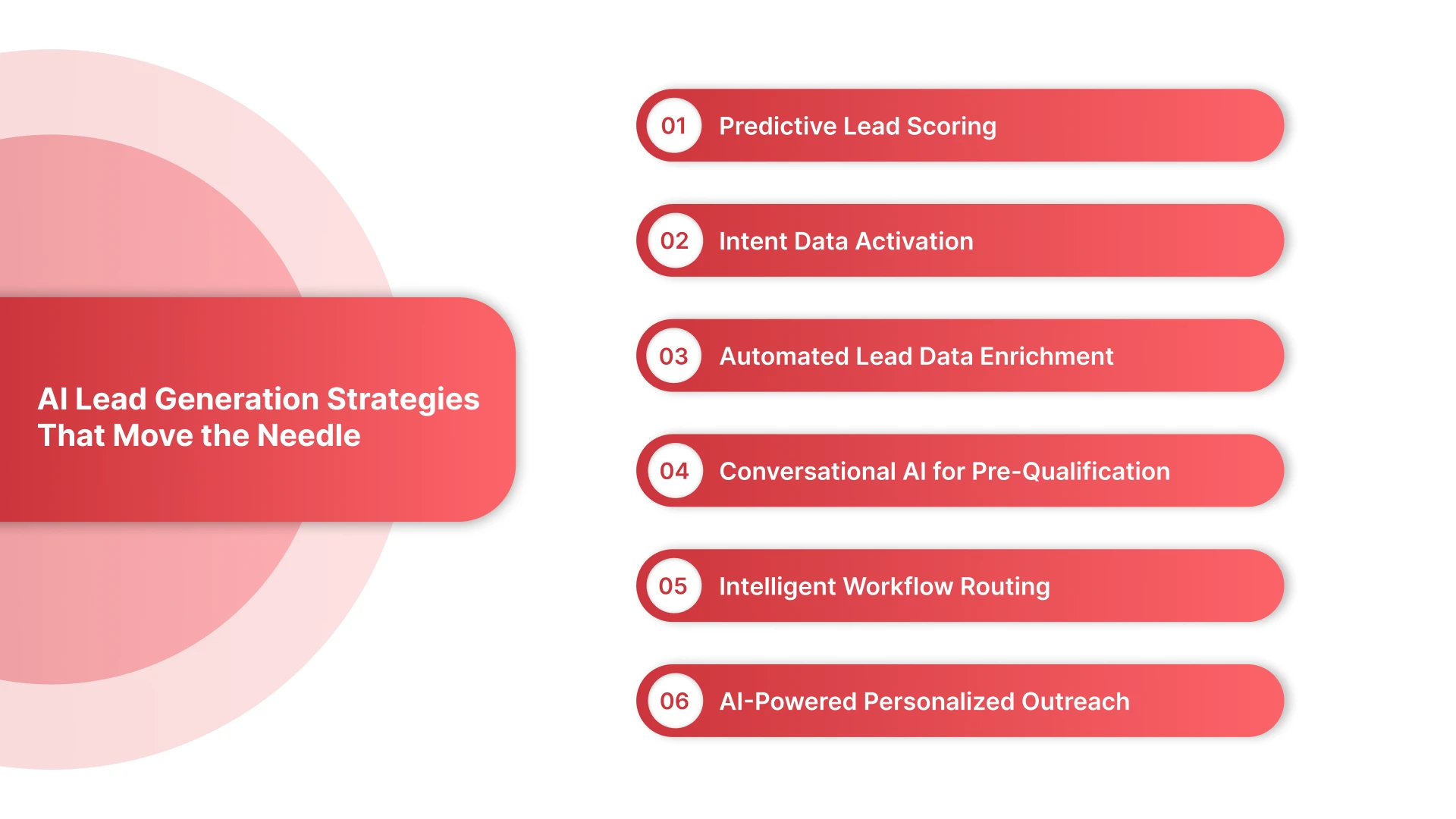 AI Lead Generation Strategies That Move the Needle

01 Predictive Lead Scoring

02 Intent Data Activation

03 Automated Lead Data Enrichment

04 Conversational AI for Pre-Qualification

05 Intelligent Workflow Routing

06 AI-Powered Personalized Outreach